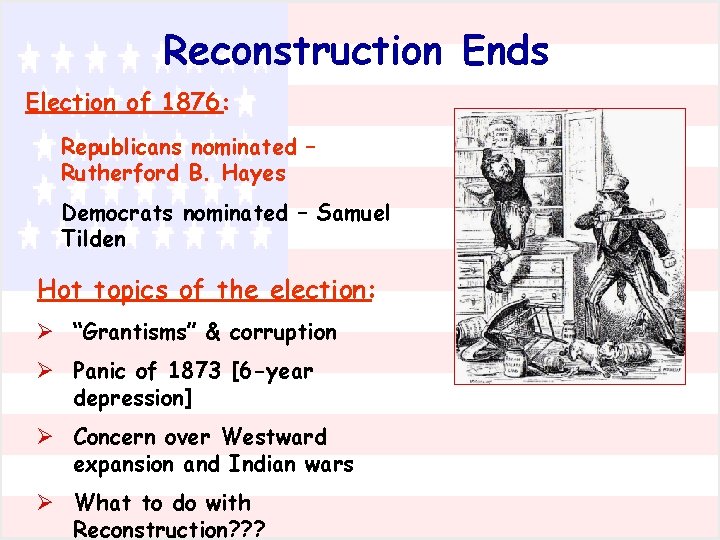 Reconstruction Ends

Election of 1876:

Republicans nominated – Rutherford B. Hayes

Democrats nominated – Samuel Tilden

Hot topics of the election:

➢ "Grantisms" & corruption

➢ Panic of 1873 [6-year depression]

➢ Concern over Westward expansion and Indian wars

➢ What to do with Reconstruction???